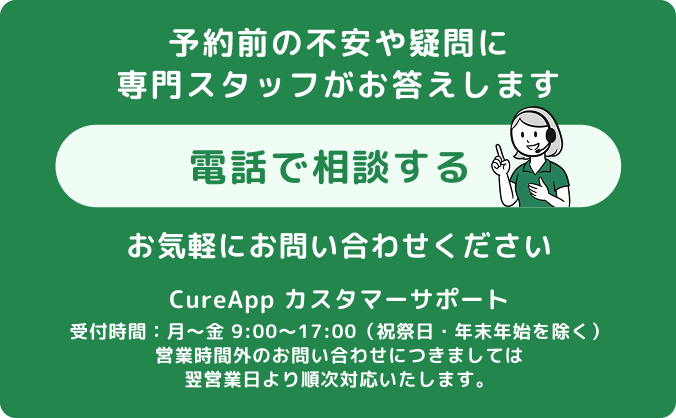 予約前の不安や疑問に
専門スタッフがお答えします

電話で相談する

お気軽にお問い合わせください

CureApp カスタマーサポート

受付時間：月〜金 9:00〜17:00（祝祭日・年末年始を除く）
営業時間外のお問い合わせにつきましては
翌営業日より順次対応いたします。